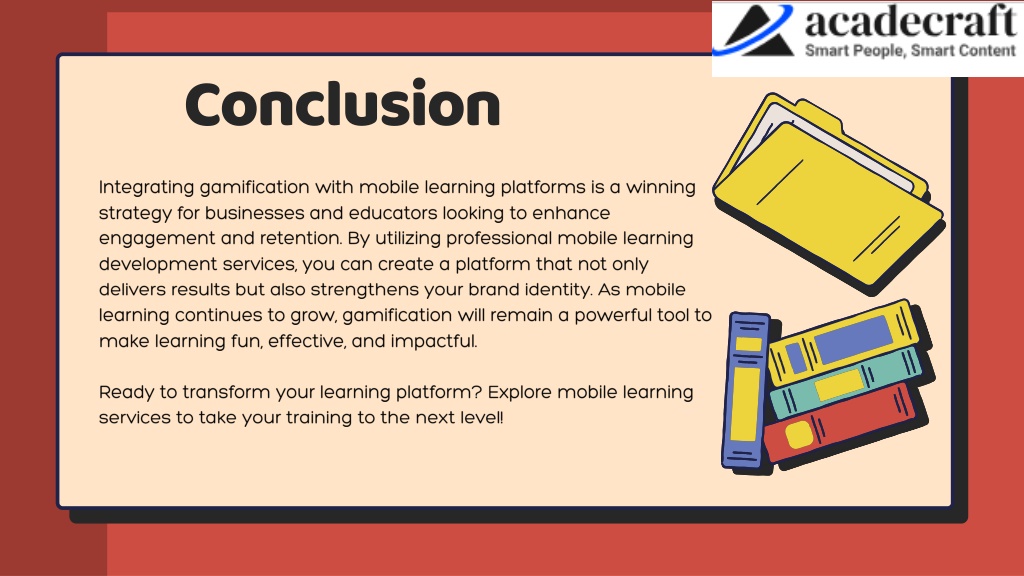 acadecraft
Smart People, Smart Content

Conclusion

Integrating gamification with mobile learning platforms is a winning strategy for businesses and educators looking to enhance engagement and retention. By utilizing professional mobile learning development services, you can create a platform that not only delivers results but also strengthens your brand identity. As mobile learning continues to grow, gamification will remain a powerful tool to make learning fun, effective, and impactful.

Ready to transform your learning platform? Explore mobile learning services to take your training to the next level!